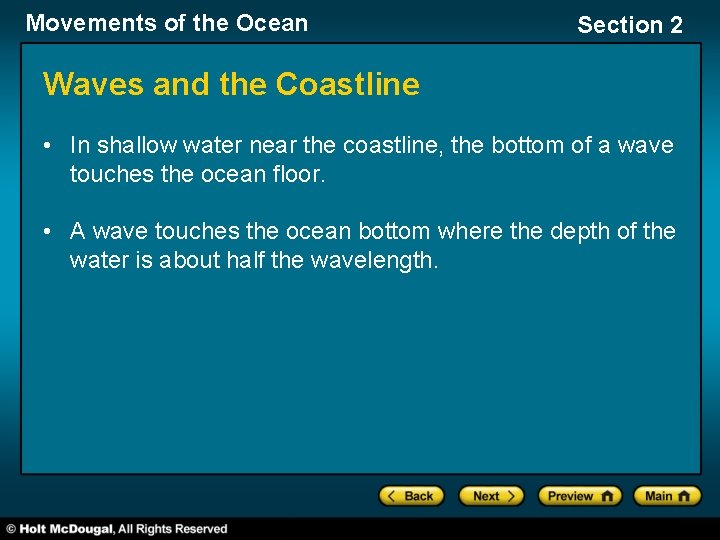 Movements of the Ocean

Section 2

Waves and the Coastline

• In shallow water near the coastline, the bottom of a wave touches the ocean floor.

• A wave touches the ocean bottom where the depth of the water is about half the wavelength.

Back Next Preview Main

© Holt McDougal, All Rights Reserved